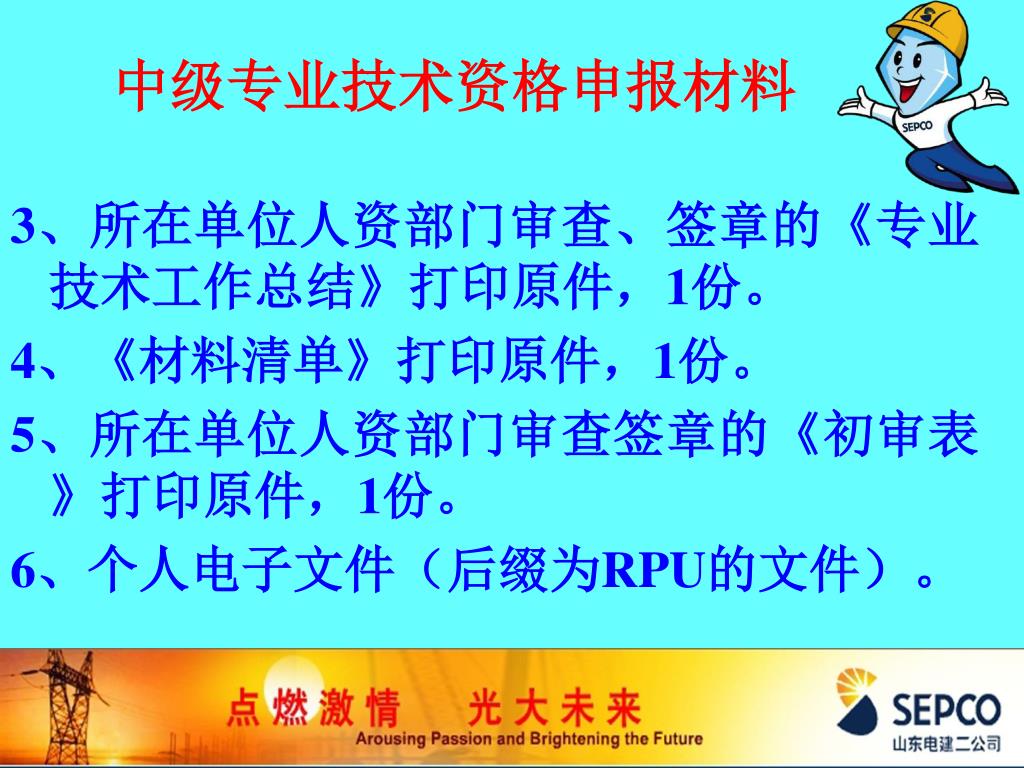 中级专业技术资格申报材料

SEPCO

3、所在单位人资部门审查、签章的《专业技术工作总结》打印原件，1份。

4、《材料清单》打印原件，1份。

5、所在单位人资部门审查签章的《初审表》打印原件，1份。

6、个人电子文件（后缀为RPU的文件）。

点燃激情　光大未来

Arousing Passion and Brightening the Future

SEPCO

山东电建二公司